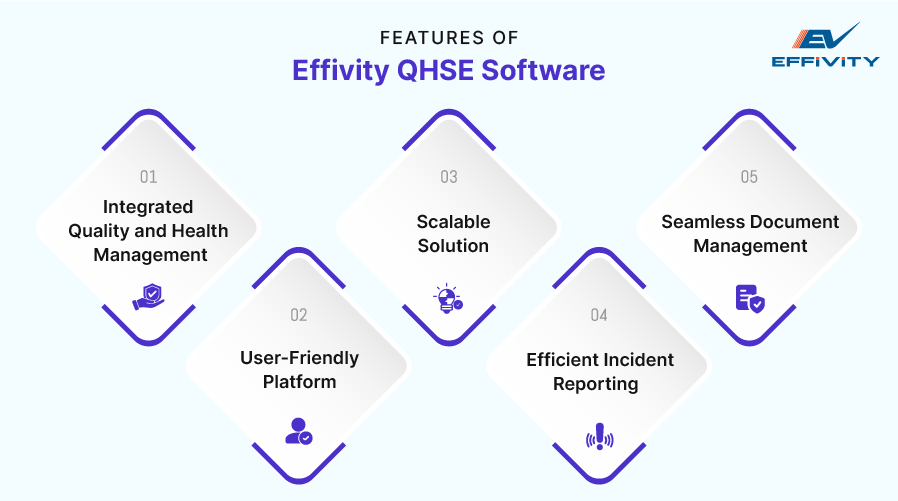 FEATURES OF
Effivity QHSE Software

EV
EFFIVITY

01
Integrated Quality and Health Management

02
User-Friendly Platform

03
Scalable Solution

04
Efficient Incident Reporting

05
Seamless Document Management